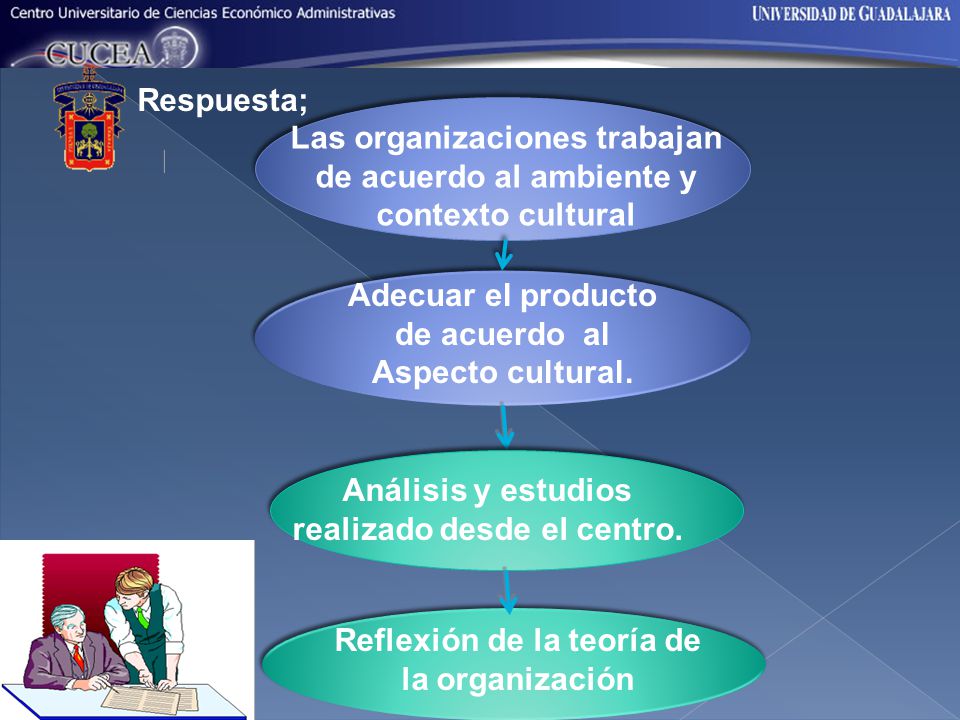 Centro Universitario de Ciencias Económico Administrativas

UNIVERSIDAD DE GUADALAJARA

CUCEA

Respuesta;

Las organizaciones trabajan de acuerdo al ambiente y contexto cultural

Adecuar el producto de acuerdo al Aspecto cultural.

Análisis y estudios realizado desde el centro.

Reflexión de la teoría de la organización